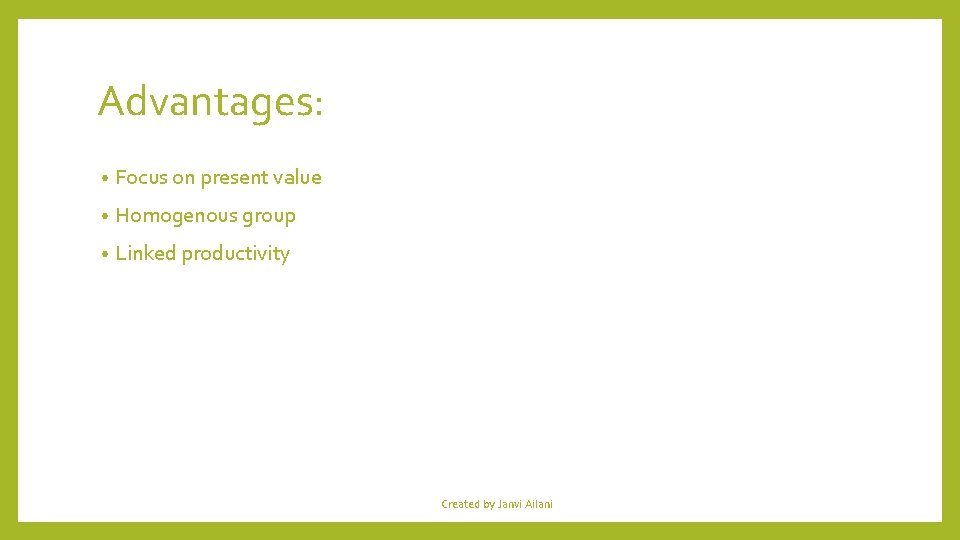 Advantages:

• Focus on present value
• Homogenous group
• Linked productivity

Created by Janvi Ailani